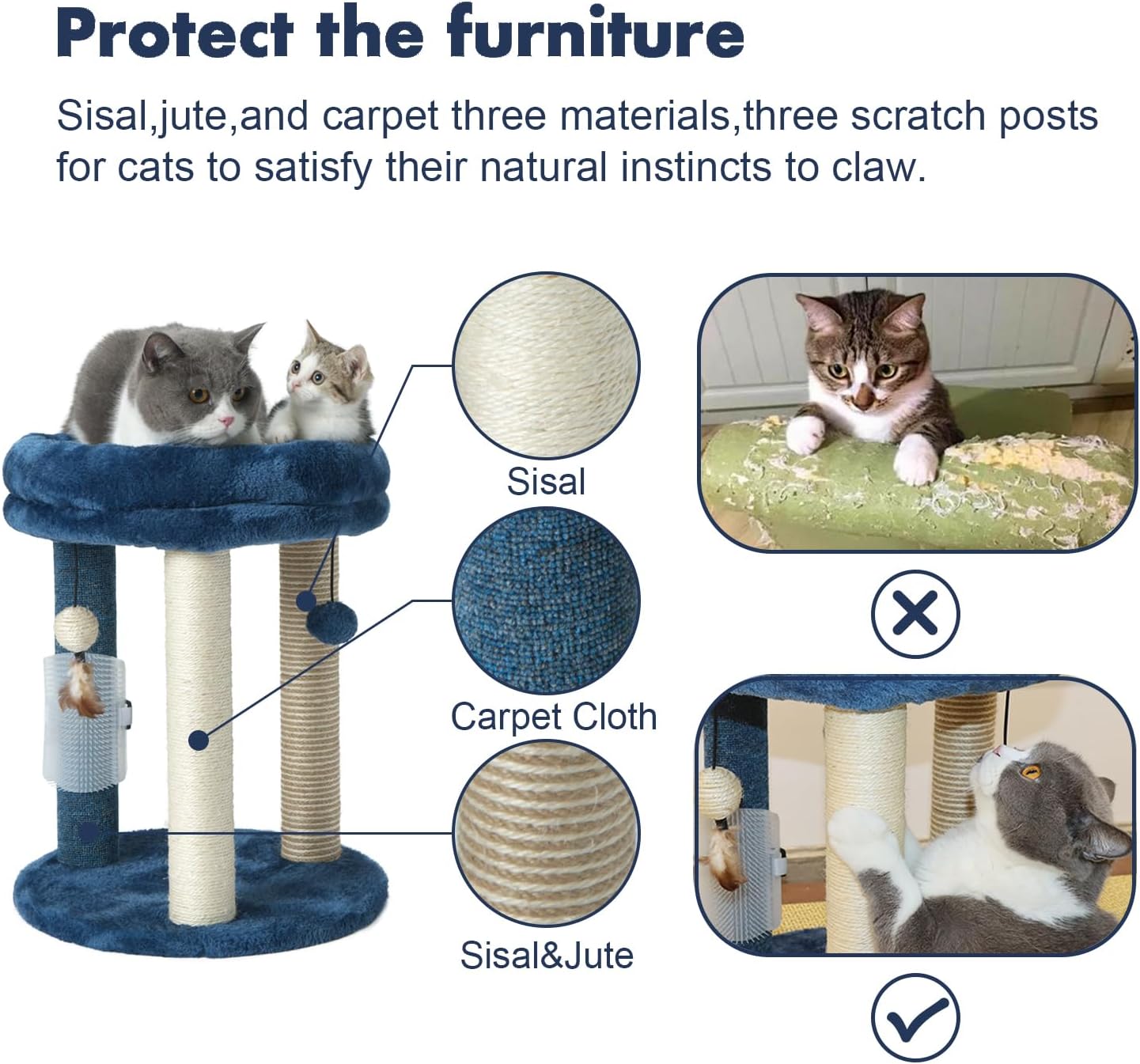 Protect the furniture

Sisal,jute,and carpet three materials,three scratch posts for cats to satisfy their natural instincts to claw.

Sisal

Carpet Cloth

Sisal&Jute